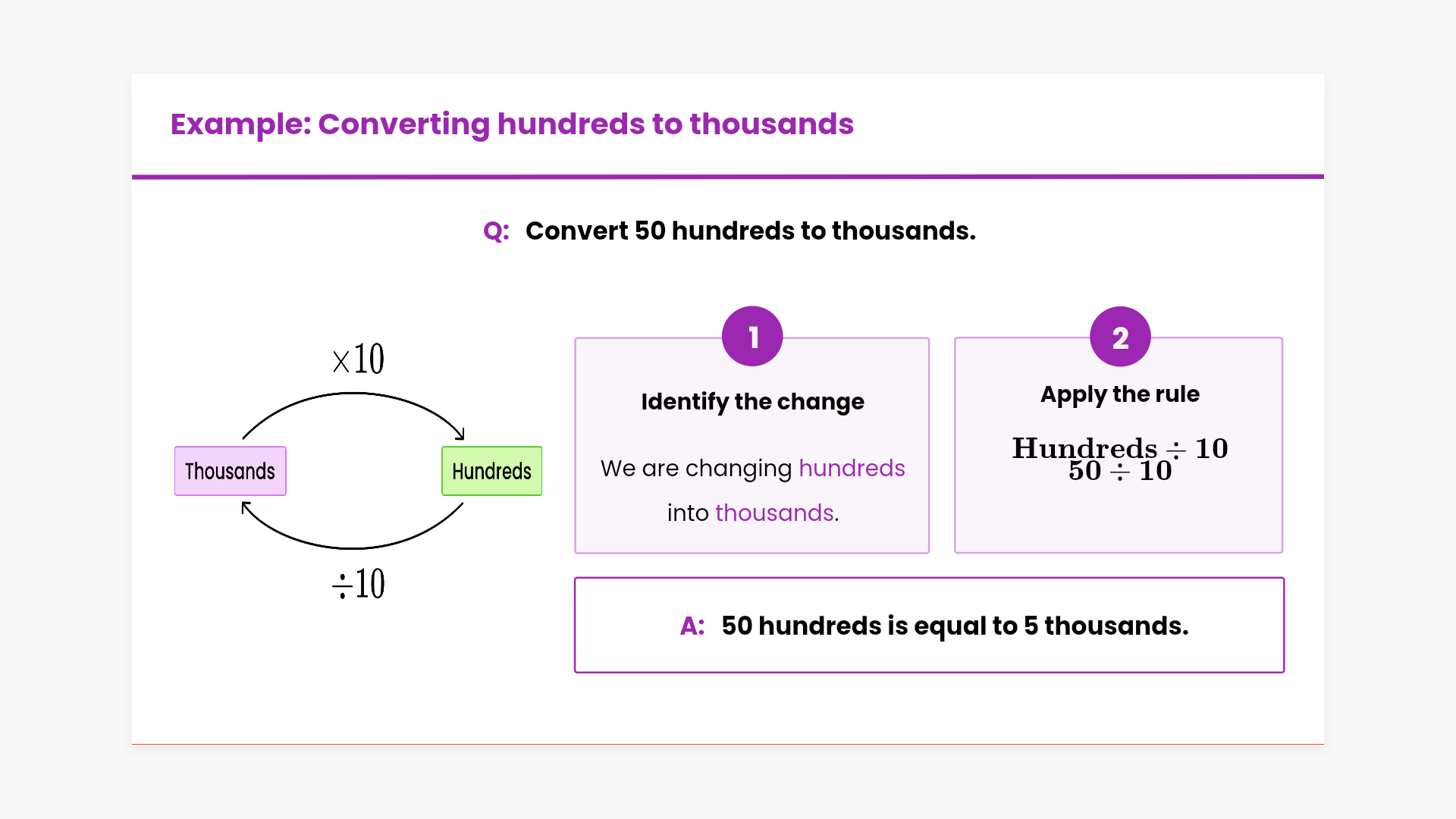 Example: Converting hundreds to thousands

Q: Convert 50 hundreds to thousands.

$\times 10$

Thousands

Hundreds

$\div 10$

1

Identify the change

We are changing hundreds into thousands.

2

Apply the rule

$\text{Hundreds} \div 10$
$50 \div 10$

A: 50 hundreds is equal to 5 thousands.